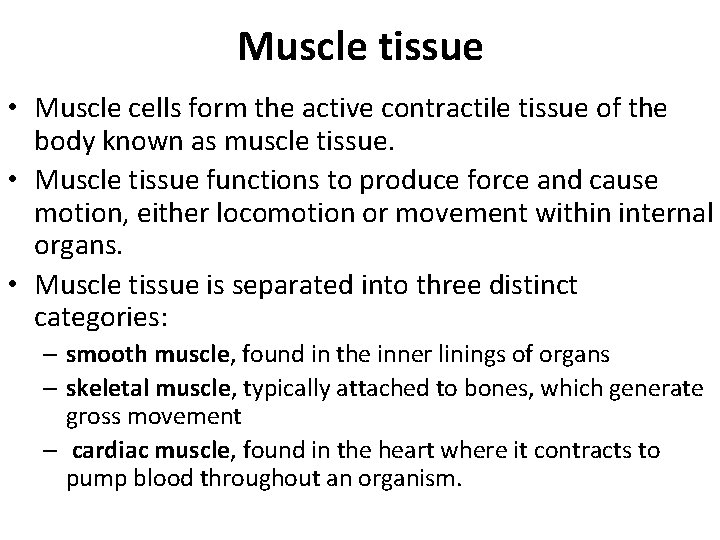 Muscle tissue

• Muscle cells form the active contractile tissue of the body known as muscle tissue.
• Muscle tissue functions to produce force and cause motion, either locomotion or movement within internal organs.
• Muscle tissue is separated into three distinct categories:
– smooth muscle, found in the inner linings of organs
– skeletal muscle, typically attached to bones, which generate gross movement
– cardiac muscle, found in the heart where it contracts to pump blood throughout an organism.